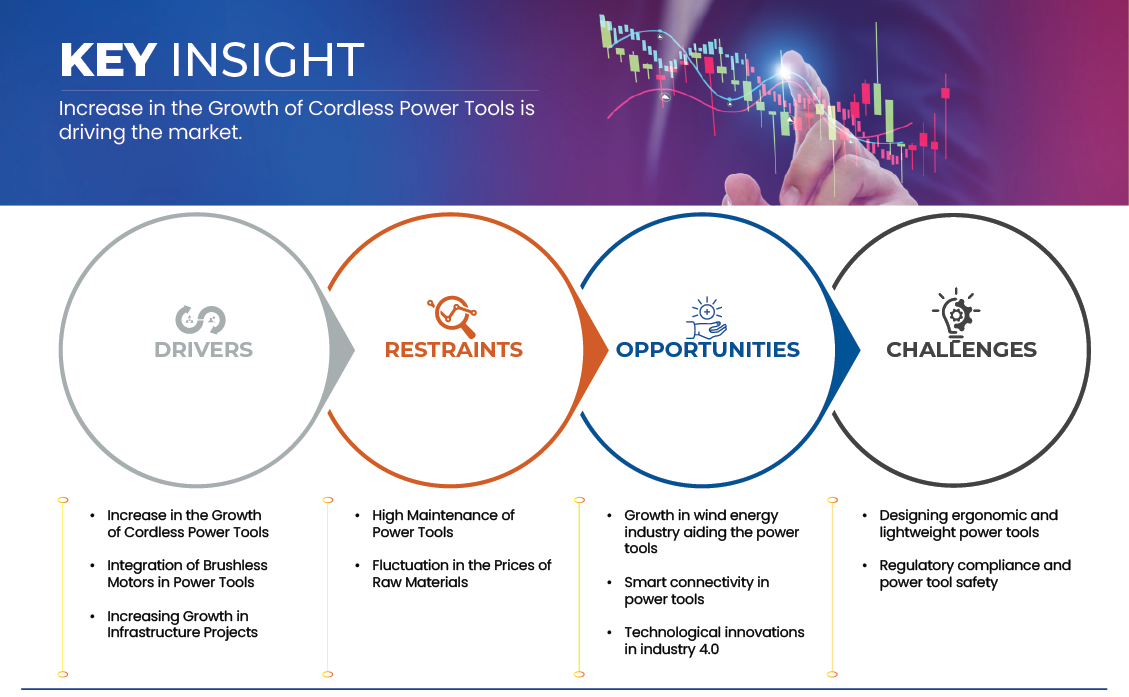 KEY INSIGHT

Increase in the Growth of Cordless Power Tools is driving the market.

DRIVERS

RESTRAINTS

OPPORTUNITIES

CHALLENGES

• Increase in the Growth of Cordless Power Tools
• Integration of Brushless Motors in Power Tools
• Increasing Growth in Infrastructure Projects

• High Maintenance of Power Tools
• Fluctuation in the Prices of Raw Materials

• Growth in wind energy industry aiding the power tools
• Smart connectivity in power tools
• Technological innovations in industry 4.0

• Designing ergonomic and lightweight power tools
• Regulatory compliance and power tool safety